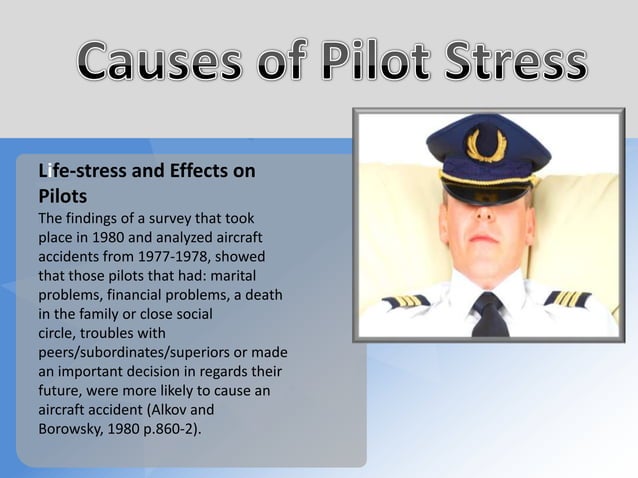 Causes of Pilot Stress

Life-stress and Effects on Pilots

The findings of a survey that took place in 1980 and analyzed aircraft accidents from 1977-1978, showed that those pilots that had: marital problems, financial problems, a death in the family or close social circle, troubles with peers/subordinates/superiors or made an important decision in regards their future, were more likely to cause an aircraft accident (Alkov and Borowsky, 1980 p.860-2).